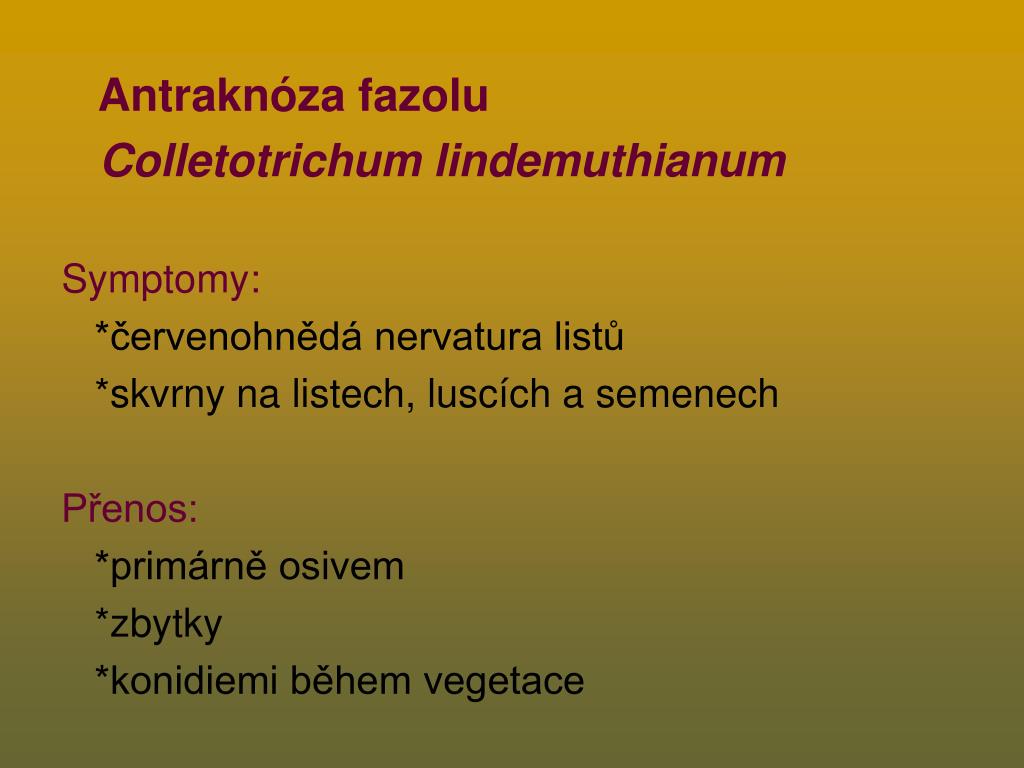 Antraknóza fazolu
Colletotrichum lindemuthianum

Symptomy:
*červenohnědá nervatura listů
*skvrny na listech, luscích a semenech

Přenos:
*primárně osivem
*zbytky
*konidiemi během vegetace